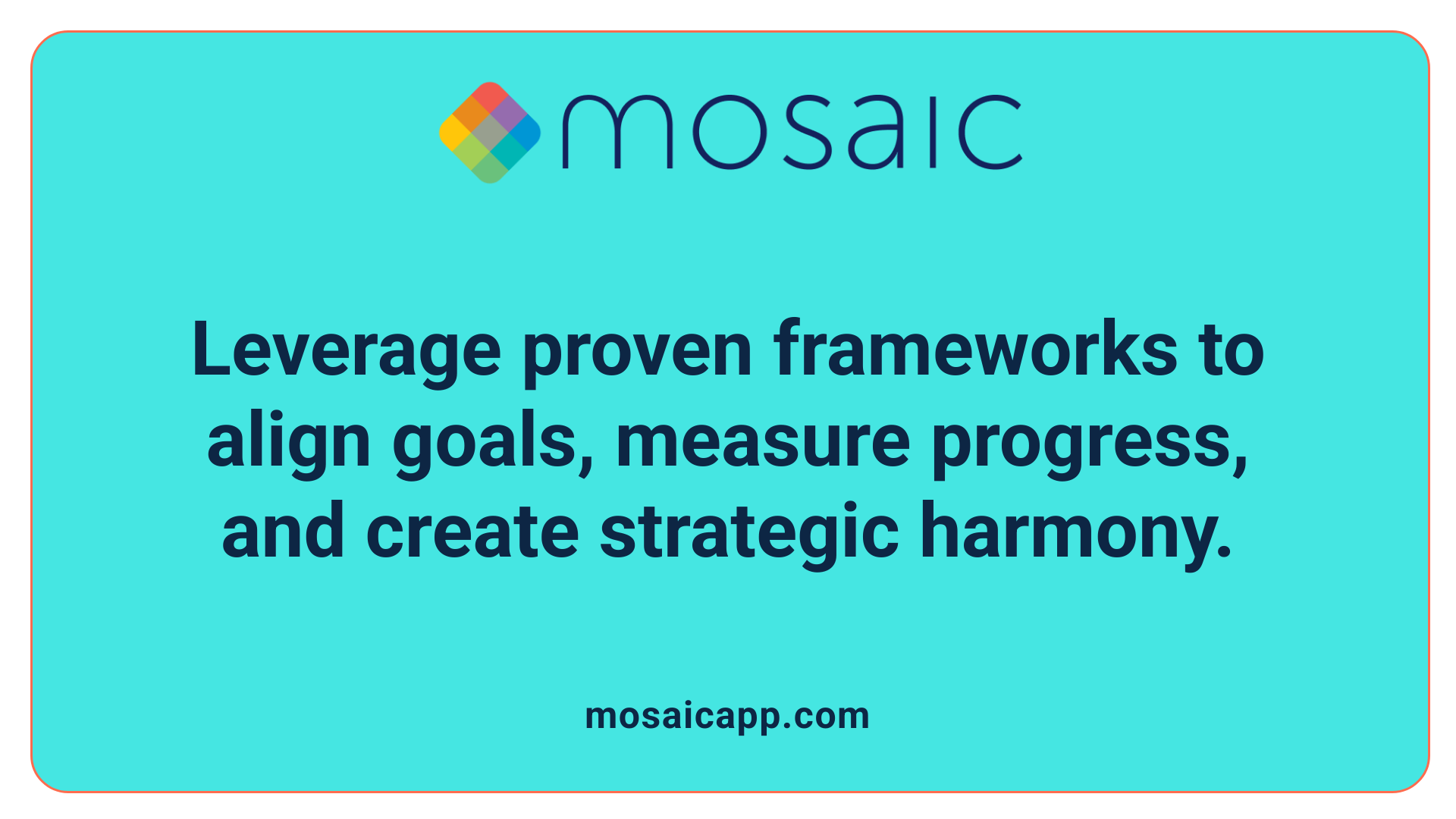 mosaic

Leverage proven frameworks to align goals, measure progress, and create strategic harmony.

mosaicapp.com